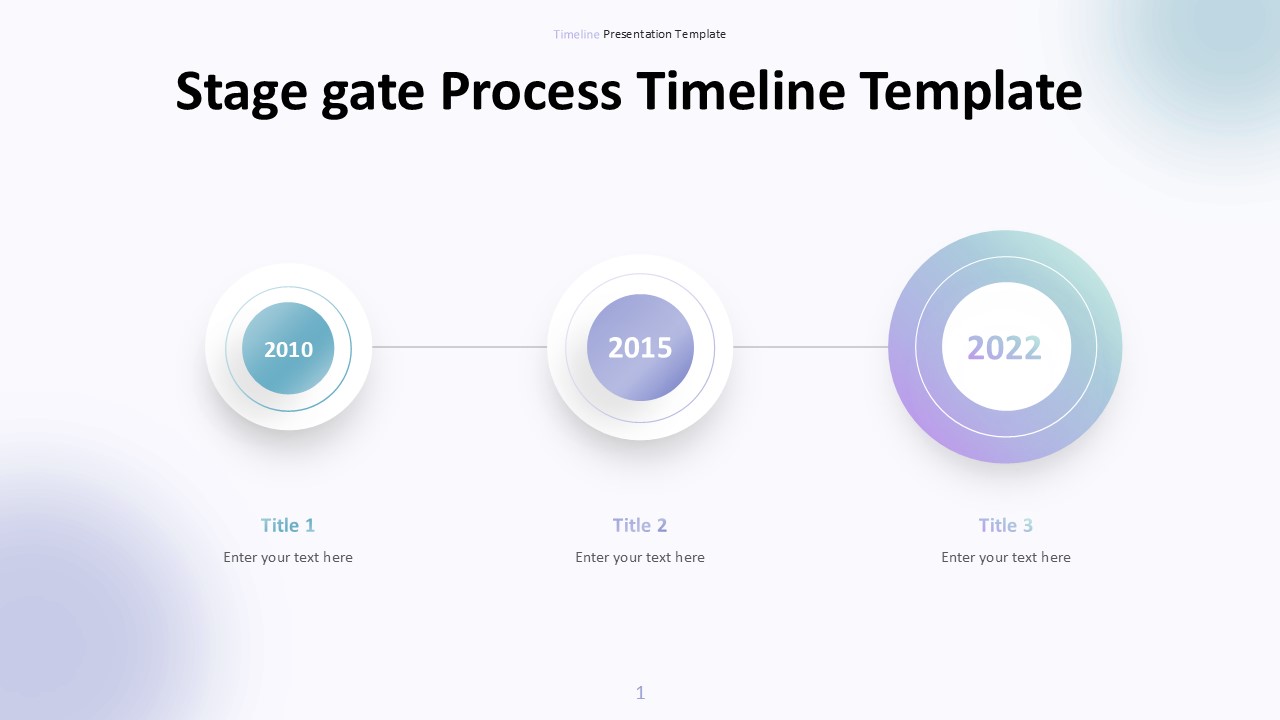 Timeline Presentation Template

Stage gate Process Timeline Template

2010

2015

2022

Title 1
Enter your text here

Title 2
Enter your text here

Title 3
Enter your text here

1